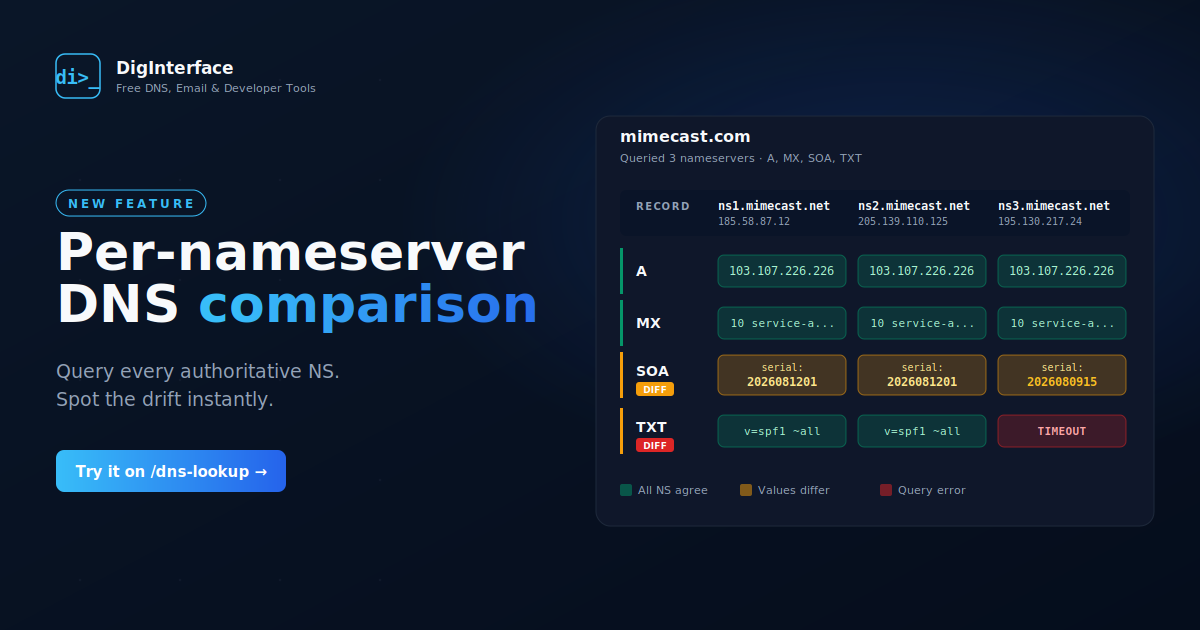 di>_

DigInterface
Free DNS, Email & Developer Tools

NEW FEATURE

Per-nameserver DNS comparison

Query every authoritative NS.
Spot the drift instantly.

Try it on /dns-lookup →

mimecast.com
Queried 3 nameservers · A, MX, SOA, TXT

| RECORD | ns1.mimecast.net 185.58.87.12 | ns2.mimecast.net 205.139.110.125 | ns3.mimecast.net 195.130.217.24 |
|---|---|---|---|
| A | 103.107.226.226 | 103.107.226.226 | 103.107.226.226 |
| MX | 10 service-a... | 10 service-a... | 10 service-a... |
| SOA DIFF | serial: 2026081201 | serial: 2026081201 | serial: 2026080915 |
| TXT DIFF | v=spf1 ~all | v=spf1 ~all | TIMEOUT |

All NS agree
Values differ
Query error